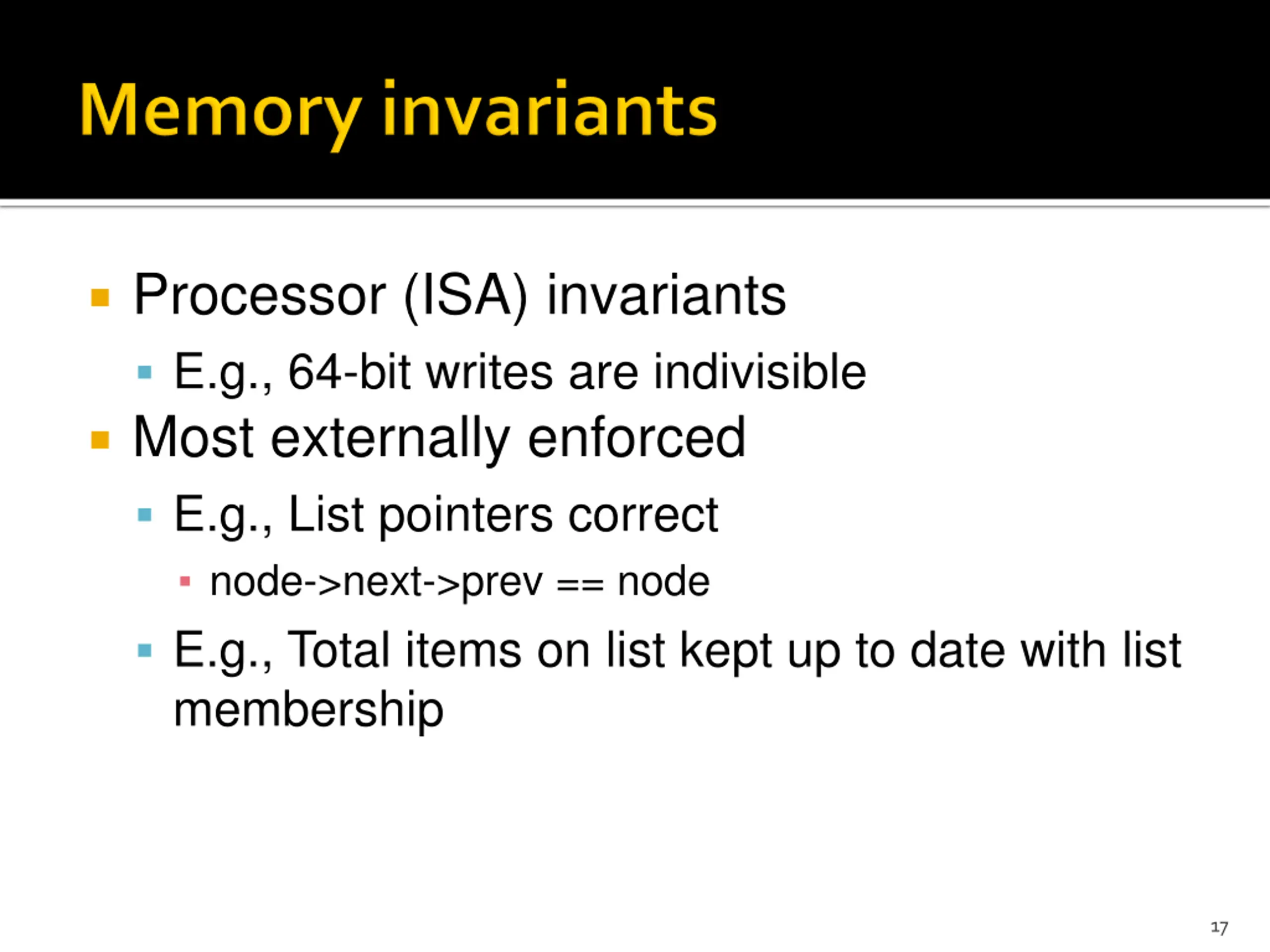 Memory invariants

Processor (ISA) invariants

E.g., 64-bit writes are indivisible

Most externally enforced

E.g., List pointers correct

node->next->prev == node

E.g., Total items on list kept up to date with list membership

17